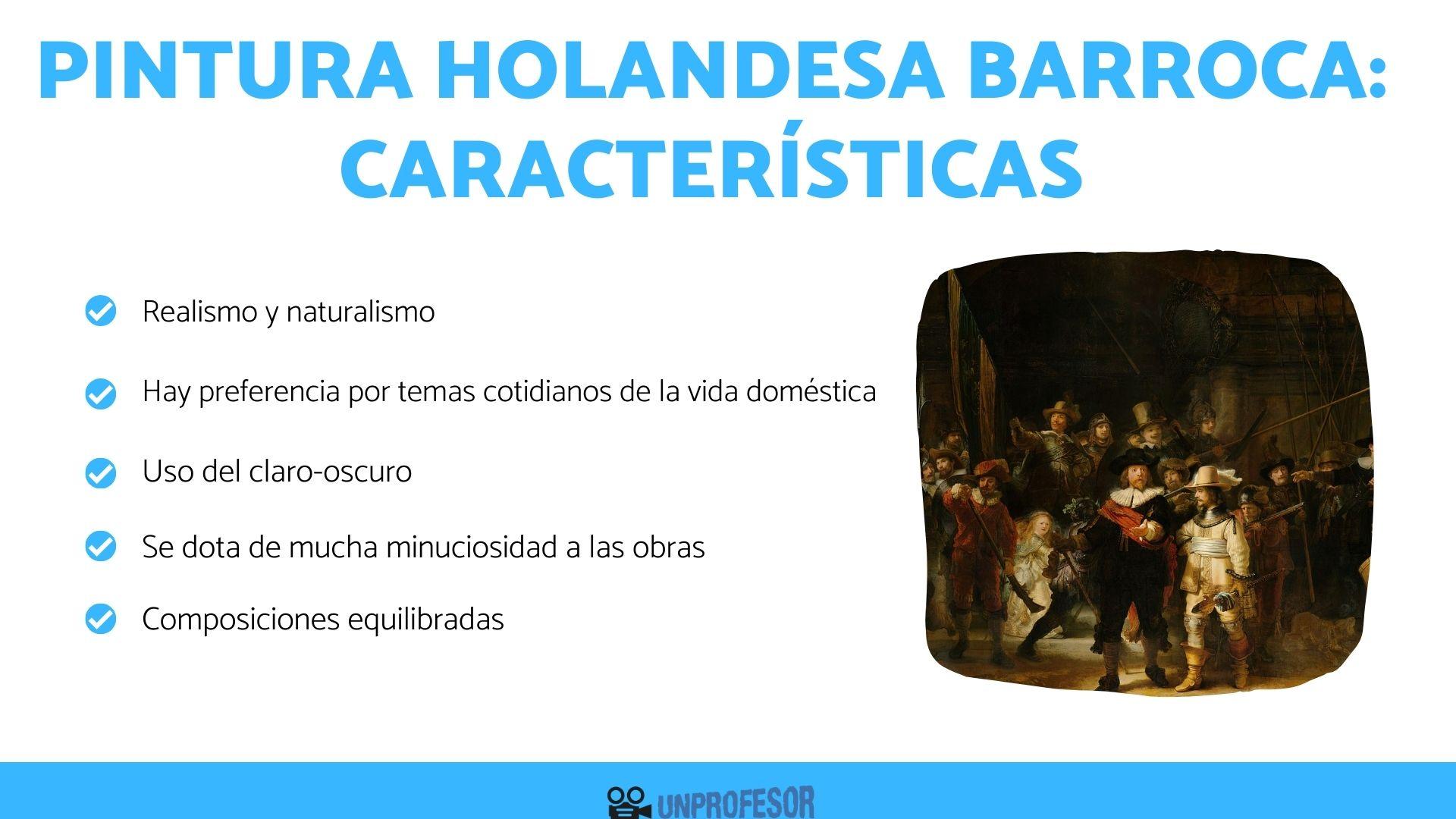 PINTURA HOLANDESA BARROCA: CARACTERÍSTICAS

Realismo y naturalismo

Hay preferencia por temas cotidianos de la vida doméstica

Uso del claro-oscuro

Se dota de mucha minuciosidad a las obras

Composiciones equilibradas

UNPROFESOR